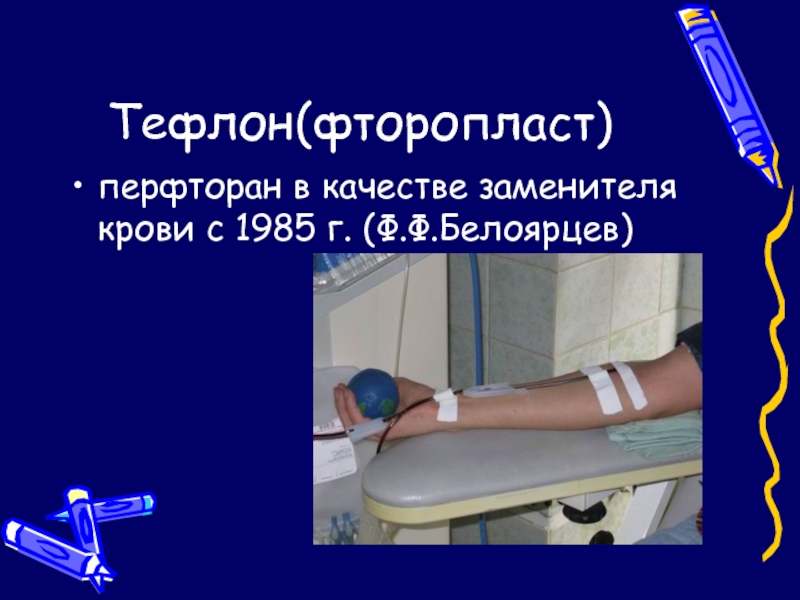 Тефлон(фторопласт)

• перфторан в качестве заменителя крови с 1985 г. (Ф.Ф.Белоярцев)